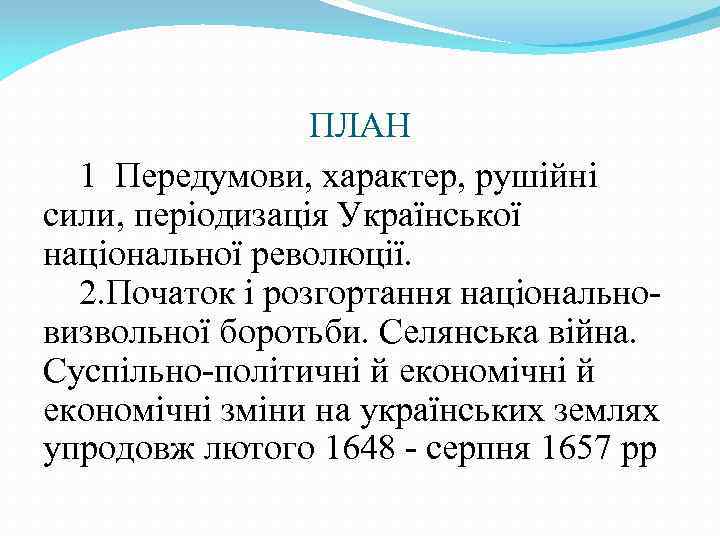 ПЛАН

1 Передумови, характер, рушійні сили, періодизація Української національної революції.

2.Початок і розгортання національно-визвольної боротьби. Селянська війна. Суспільно-політичні й економічні й економічні зміни на українських землях упродовж лютого 1648 - серпня 1657 рр